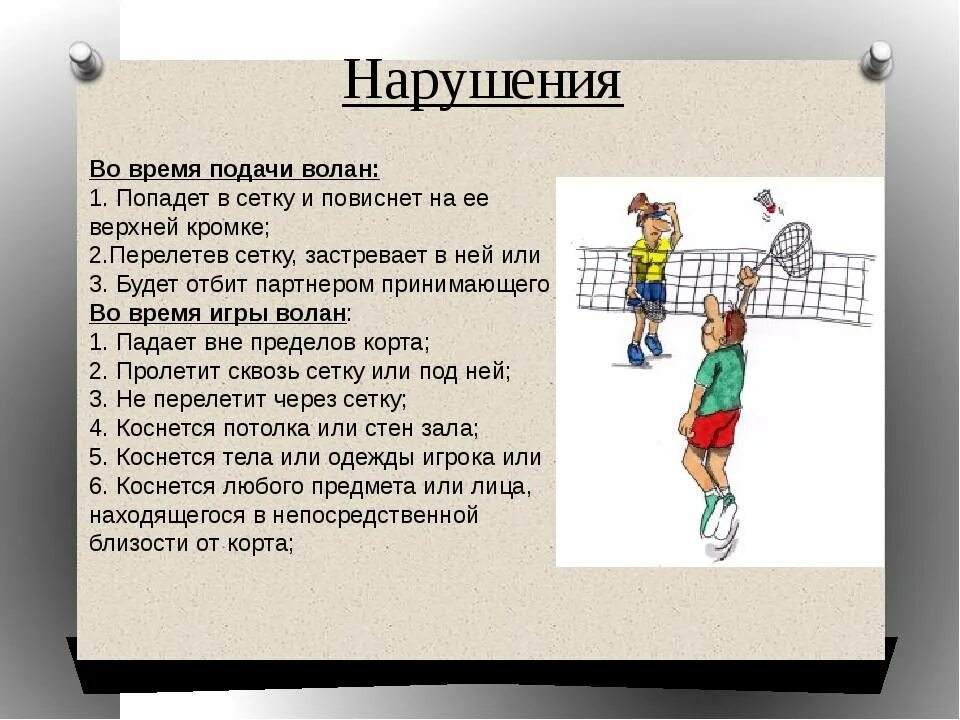 Нарушения

Во время подачи волан:
1. Попадет в сетку и повиснет на ее верхней кромке;
2.Перелетев сетку, застревает в ней или
3. Будет отбит партнером принимающего

Во время игры волан:
1. Падает вне пределов корта;
2. Пролетит сквозь сетку или под ней;
3. Не перелетит через сетку;
4. Коснется потолка или стен зала;
5. Коснется тела или одежды игрока или
6. Коснется любого предмета или лица, находящегося в непосредственной близости от корта;